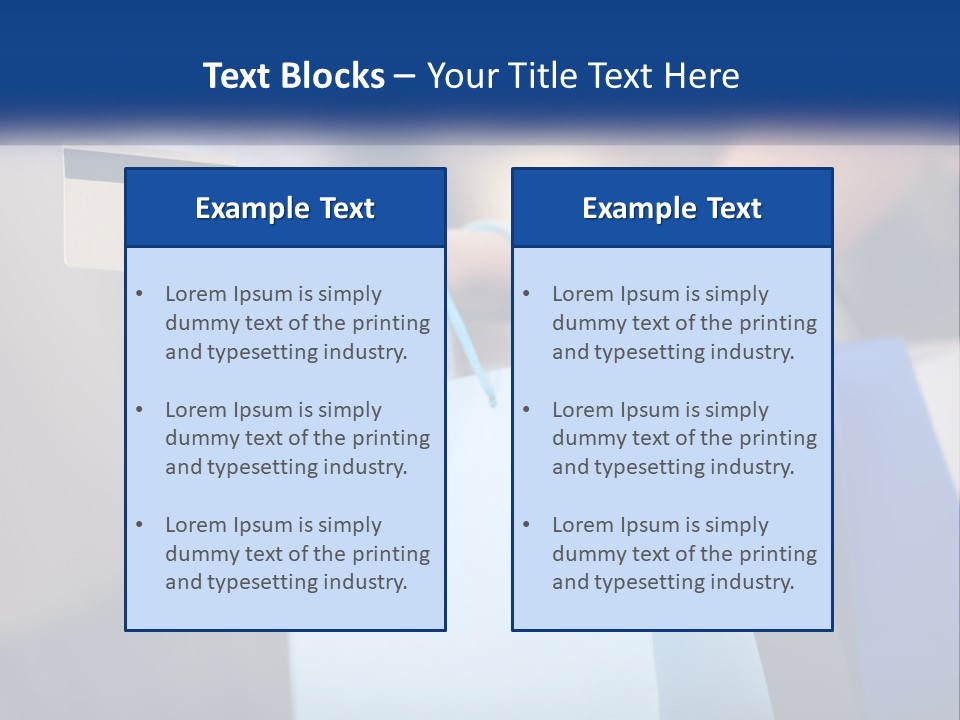 Text Blocks – Your Title Text Here

Example Text

• Lorem Ipsum is simply dummy text of the printing and typesetting industry.

• Lorem Ipsum is simply dummy text of the printing and typesetting industry.

• Lorem Ipsum is simply dummy text of the printing and typesetting industry.

Example Text

• Lorem Ipsum is simply dummy text of the printing and typesetting industry.

• Lorem Ipsum is simply dummy text of the printing and typesetting industry.

• Lorem Ipsum is simply dummy text of the printing and typesetting industry.